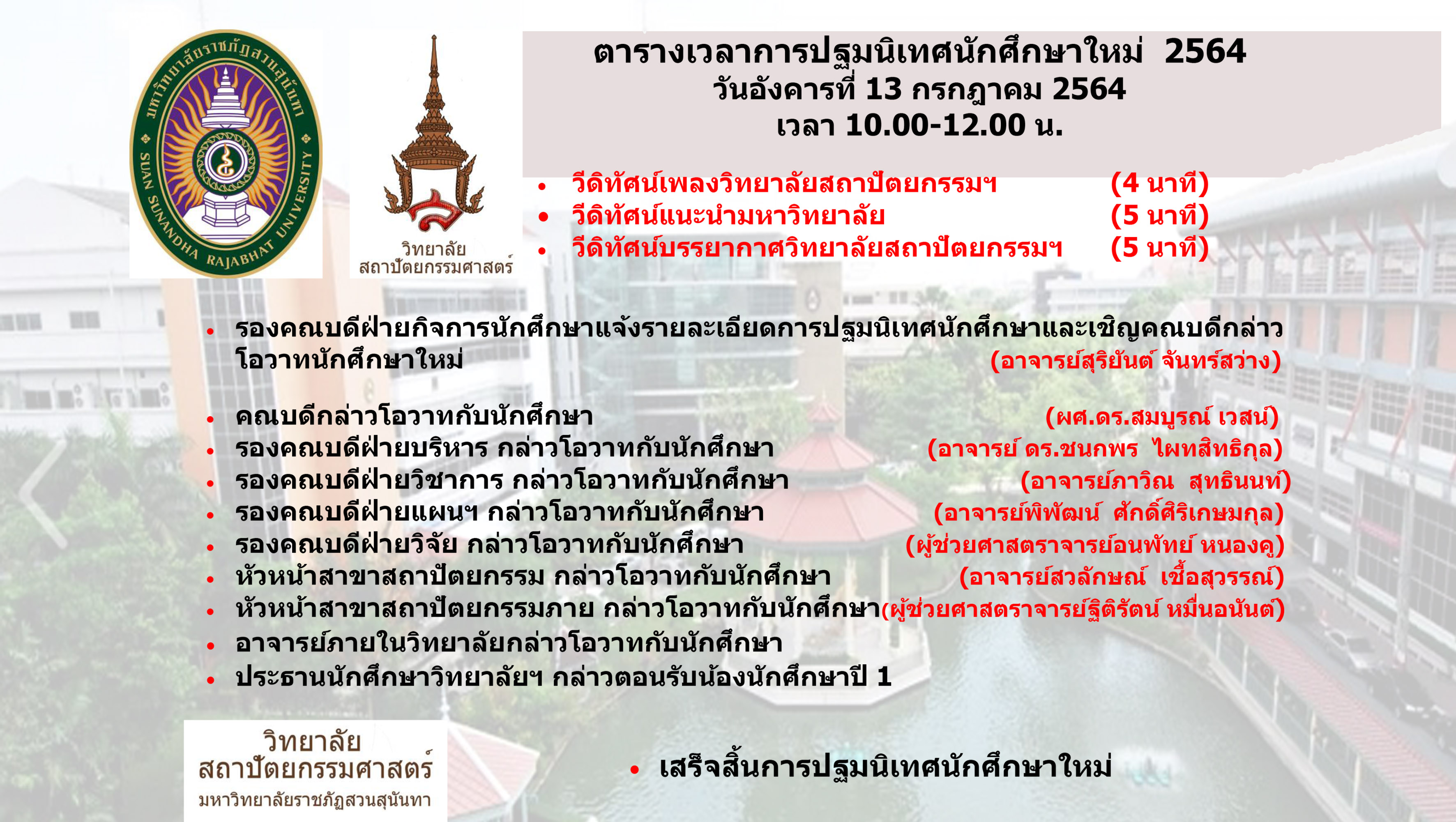 มหาวิทยาลัยราชภัฏสวนสุนันทา
SUAN SUNANDHA RAJABHAT UNIVERSITY

วิทยาลัย
สถาปัตยกรรมศาสตร์

ตารางเวลาการปฐมนิเทศนักศึกษาใหม่ 2564
วันอังคารที่ 13 กรกฎาคม 2564
เวลา 10.00-12.00 น.

• วีดิทัศน์เพลงวิทยาลัยสถาปัตยกรรมฯ (4 นาที)
• วีดิทัศน์แนะนำมหาวิทยาลัย (5 นาที)
• วีดิทัศน์บรรยากาศวิทยาลัยสถาปัตยกรรมฯ (5 นาที)

• รองคณบดีฝ่ายกิจการนักศึกษาแจ้งรายละเอียดการปฐมนิเทศนักศึกษาและเชิญคณบดีกล่าวโอวาทนักศึกษาใหม่ (อาจารย์สุริยันต์ จันทร์สว่าง)

• คณบดีกล่าวโอวาทกับนักศึกษา (ผศ.ดร.สมบูรณ์ เวสน์)
• รองคณบดีฝ่ายบริหาร กล่าวโอวาทกับนักศึกษา (อาจารย์ ดร.ชนกพร ไผทสิทธิกุล)
• รองคณบดีฝ่ายวิชาการ กล่าวโอวาทกับนักศึกษา (อาจารย์ภาวิณ สุทธินนท์)
• รองคณบดีฝ่ายแผนฯ กล่าวโอวาทกับนักศึกษา (อาจารย์พิพัฒน์ ศักดิ์ศิริเกษมกุล)
• รองคณบดีฝ่ายวิจัย กล่าวโอวาทกับนักศึกษา (ผู้ช่วยศาสตราจารย์อนพัทย์ หนองคู)
• หัวหน้าสาขาสถาปัตยกรรม กล่าวโอวาทกับนักศึกษา (อาจารย์สวลักษณ์ เชื้อสุวรรณ์)
• หัวหน้าสาขาสถาปัตยกรรมภาย กล่าวโอวาทกับนักศึกษา(ผู้ช่วยศาสตราจารย์ฐิติรัตน์ หมื่นอนันต์)
• อาจารย์ภายในวิทยาลัยกล่าวโอวาทกับนักศึกษา
• ประธานนักศึกษาวิทยาลัยฯ กล่าวตอนรับน้องนักศึกษาปี 1

วิทยาลัย
สถาปัตยกรรมศาสตร์
มหาวิทยาลัยราชภัฏสวนสุนันทา

• เสร็จสิ้นการปฐมนิเทศนักศึกษาใหม่